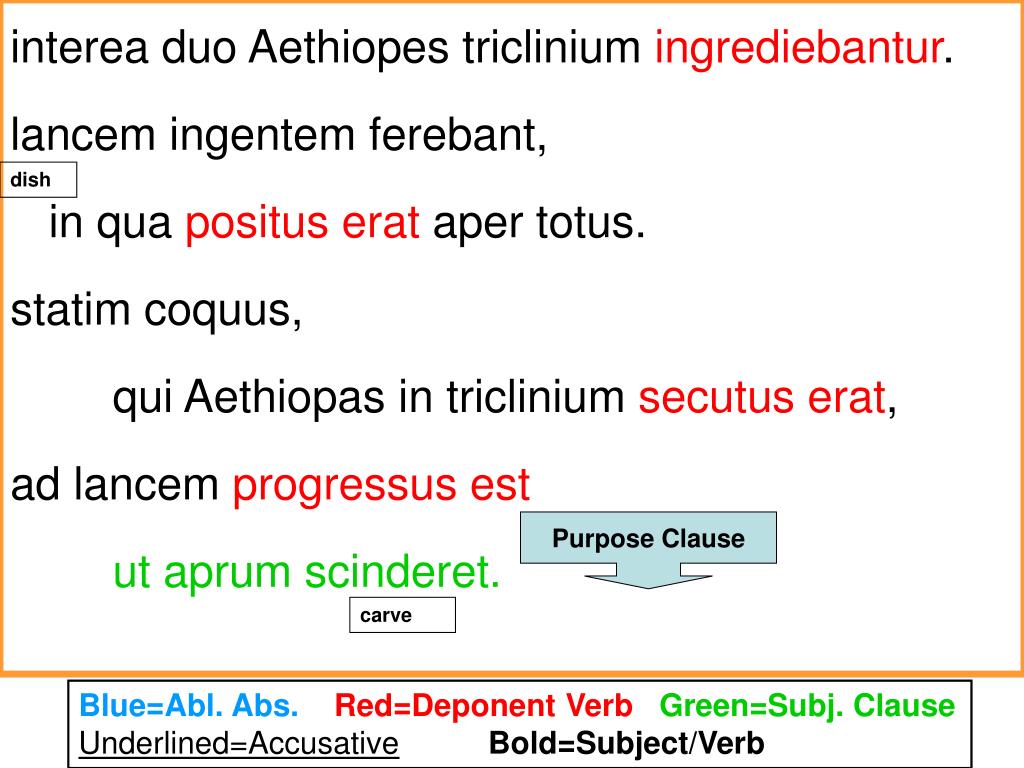 interea duo Aethiopes triclinium ingrediebantur.

lancem ingentem ferebant,

dish

in qua positus erat aper totus.

statim coquus,

qui Aethiopas in triclinium secutus erat,

ad lancem progressus est

Purpose Clause

ut aprum scinderet.

carve

Blue=Abl. Abs. Red=Deponent Verb Green=Subj. Clause
Underlined=Accusative Bold=Subject/Verb